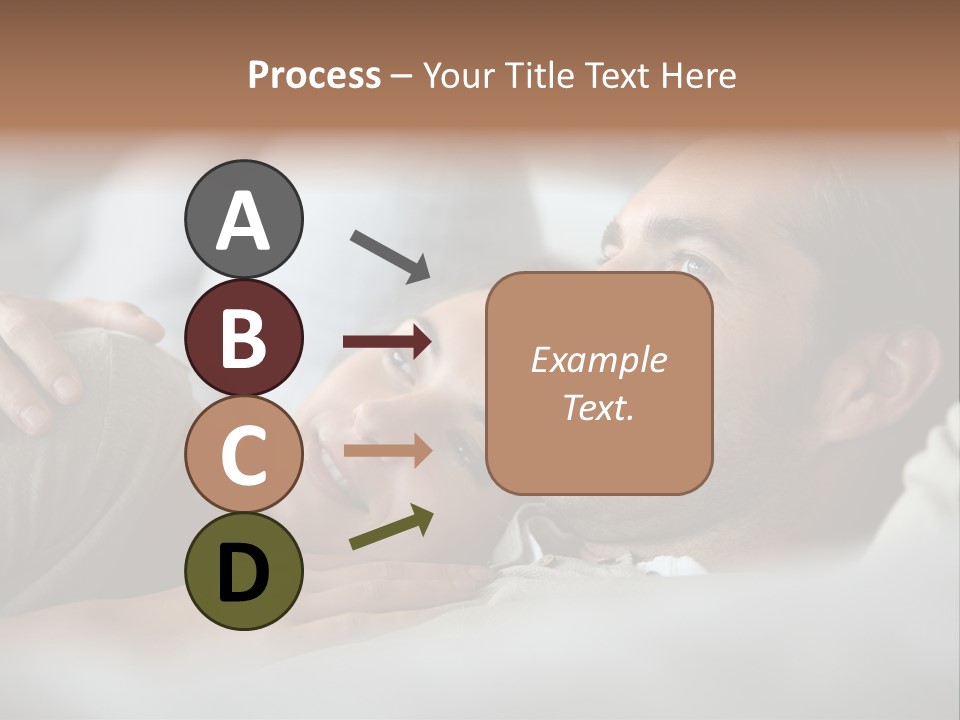 Process – Your Title Text Here

A

B

C

D

Example Text.